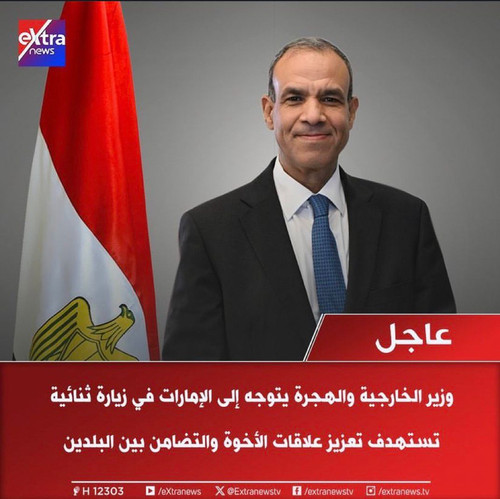 eXtra news

عاجل

وزير الخارجية والهجرة يتوجه إلى الإمارات في زيارة ثنائية تستهدف تعزيز علاقات الأخوة والتضامن بين البلدين

H 12303 /eXtranews @Extranewstv /extranewstv /extranews.tv